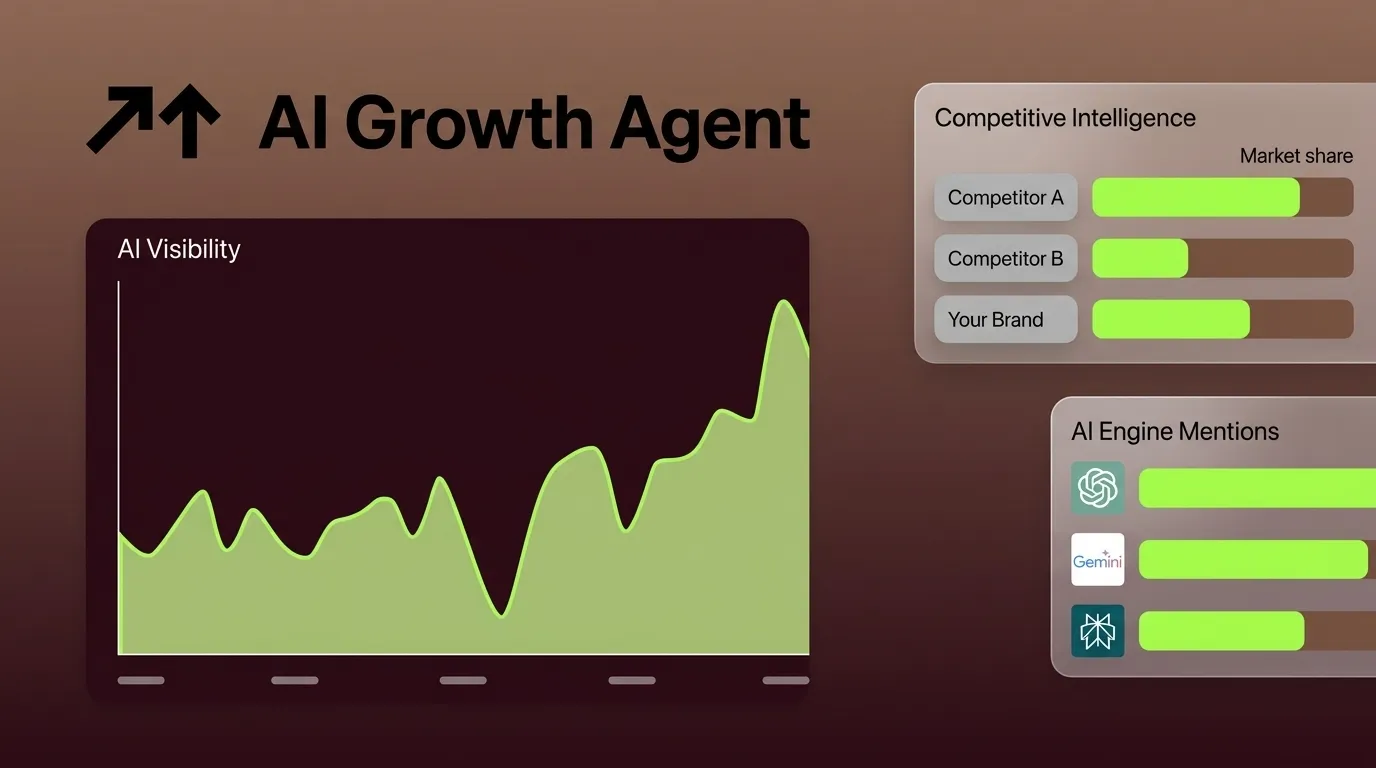 AI Growth Agent

AI Visibility

Competitive Intelligence

Market share

Competitor A

Competitor B

Your Brand

AI Engine Mentions

Gemini